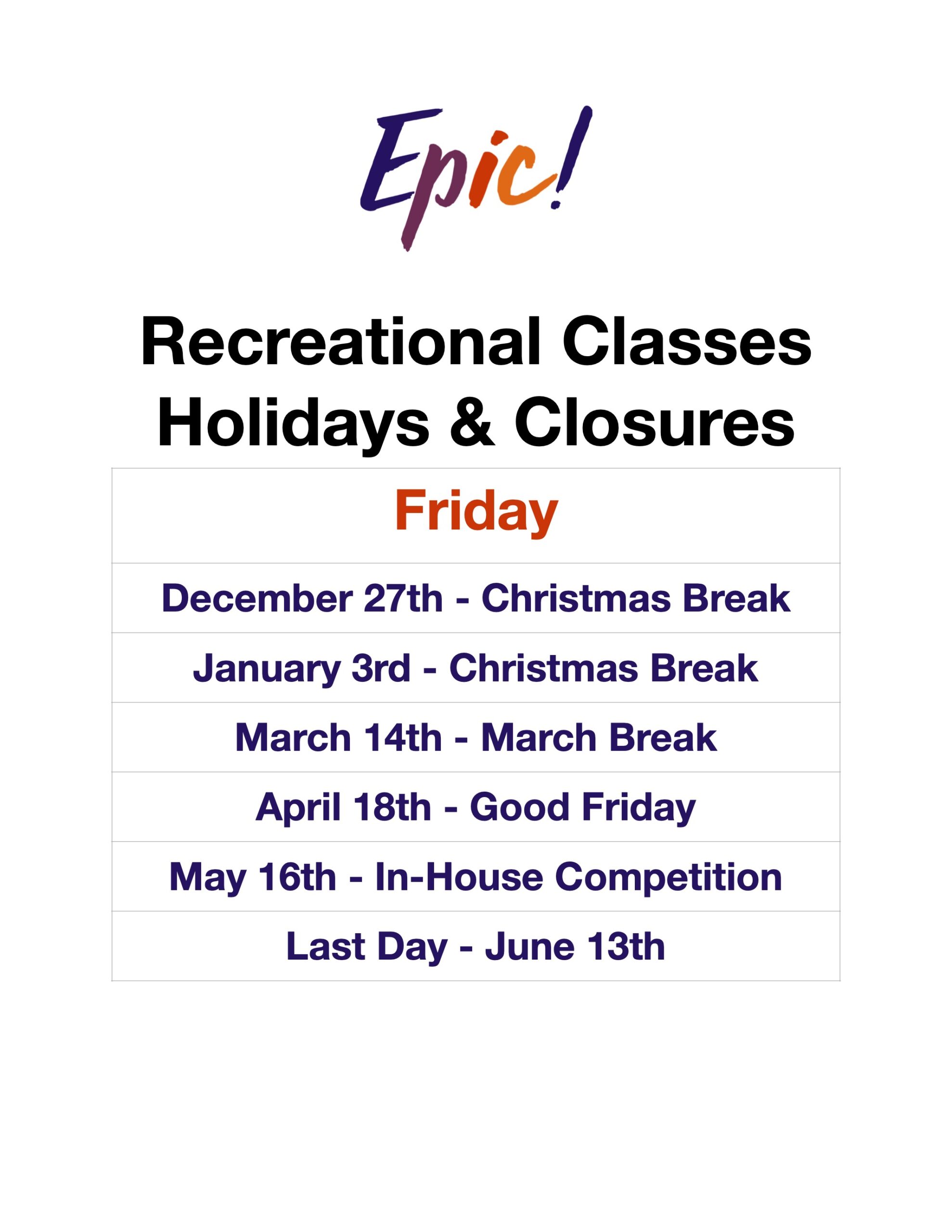 Epic!

Recreational Classes
Holidays & Closures

| Friday |
|---|
| December 27th - Christmas Break |
| January 3rd - Christmas Break |
| March 14th - March Break |
| April 18th - Good Friday |
| May 16th - In-House Competition |
| Last Day - June 13th |